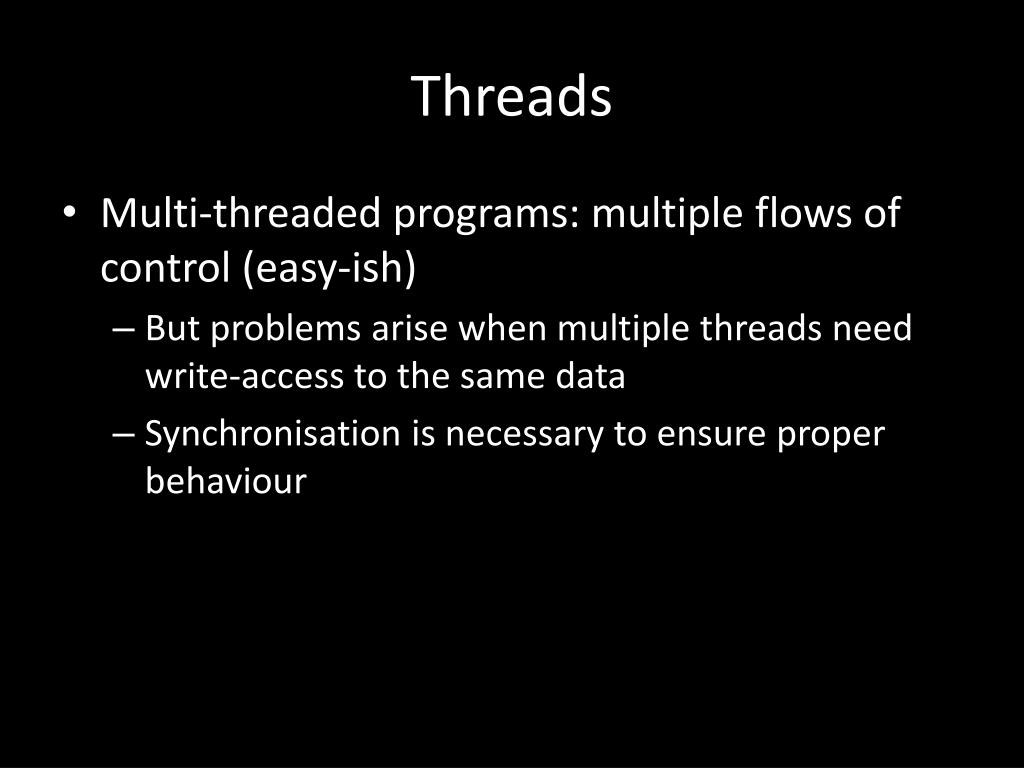 Threads

• Multi-threaded programs: multiple flows of control (easy-ish)
  – But problems arise when multiple threads need write-access to the same data
  – Synchronisation is necessary to ensure proper behaviour